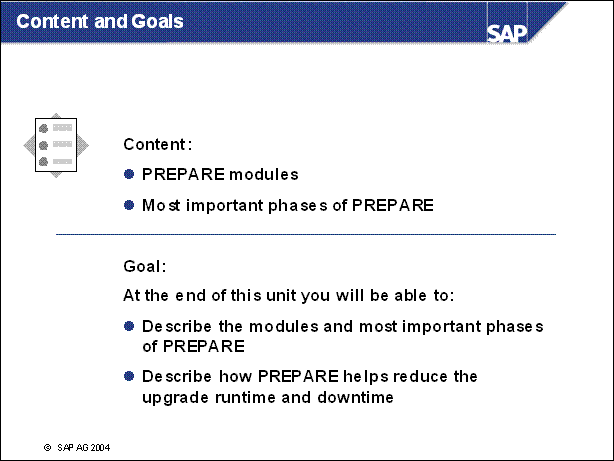 Content and Goals

SAP

Content:

- PREPARE modules
- Most important phases of PREPARE

Goal:

At the end of this unit you will be able to:

- Describe the modules and most important phases of PREPARE
- Describe how PREPARE helps reduce the upgrade runtime and downtime

© SAP AG 2004